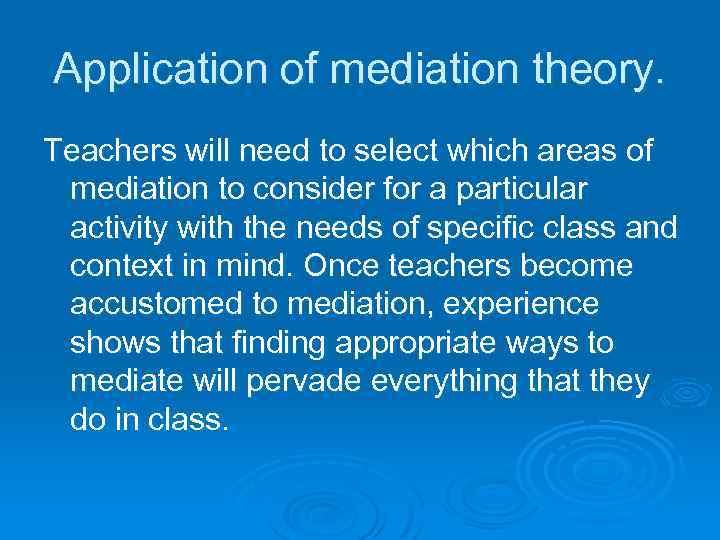 Application of mediation theory.

Teachers will need to select which areas of mediation to consider for a particular activity with the needs of specific class and context in mind. Once teachers become accustomed to mediation, experience shows that finding appropriate ways to mediate will pervade everything that they do in class.